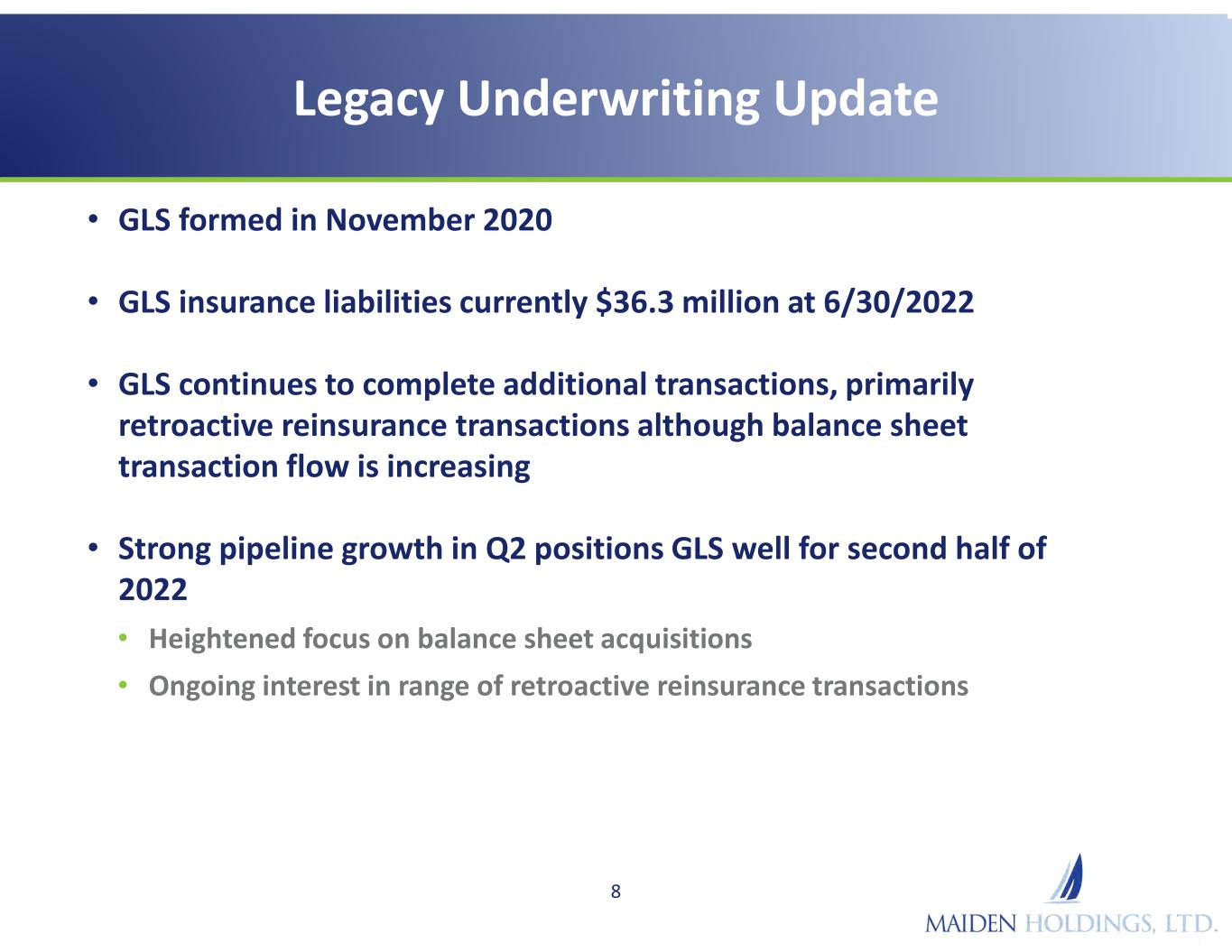 Legacy Underwriting Update

• GLS formed in November 2020

• GLS insurance liabilities currently \$36.3 million at 6/30/2022

• GLS continues to complete additional transactions, primarily retroactive reinsurance transactions although balance sheet transaction flow is increasing

• Strong pipeline growth in Q2 positions GLS well for second half of 2022
  • Heightened focus on balance sheet acquisitions
  • Ongoing interest in range of retroactive reinsurance transactions

8

MAIDEN HOLDINGS, LTD.